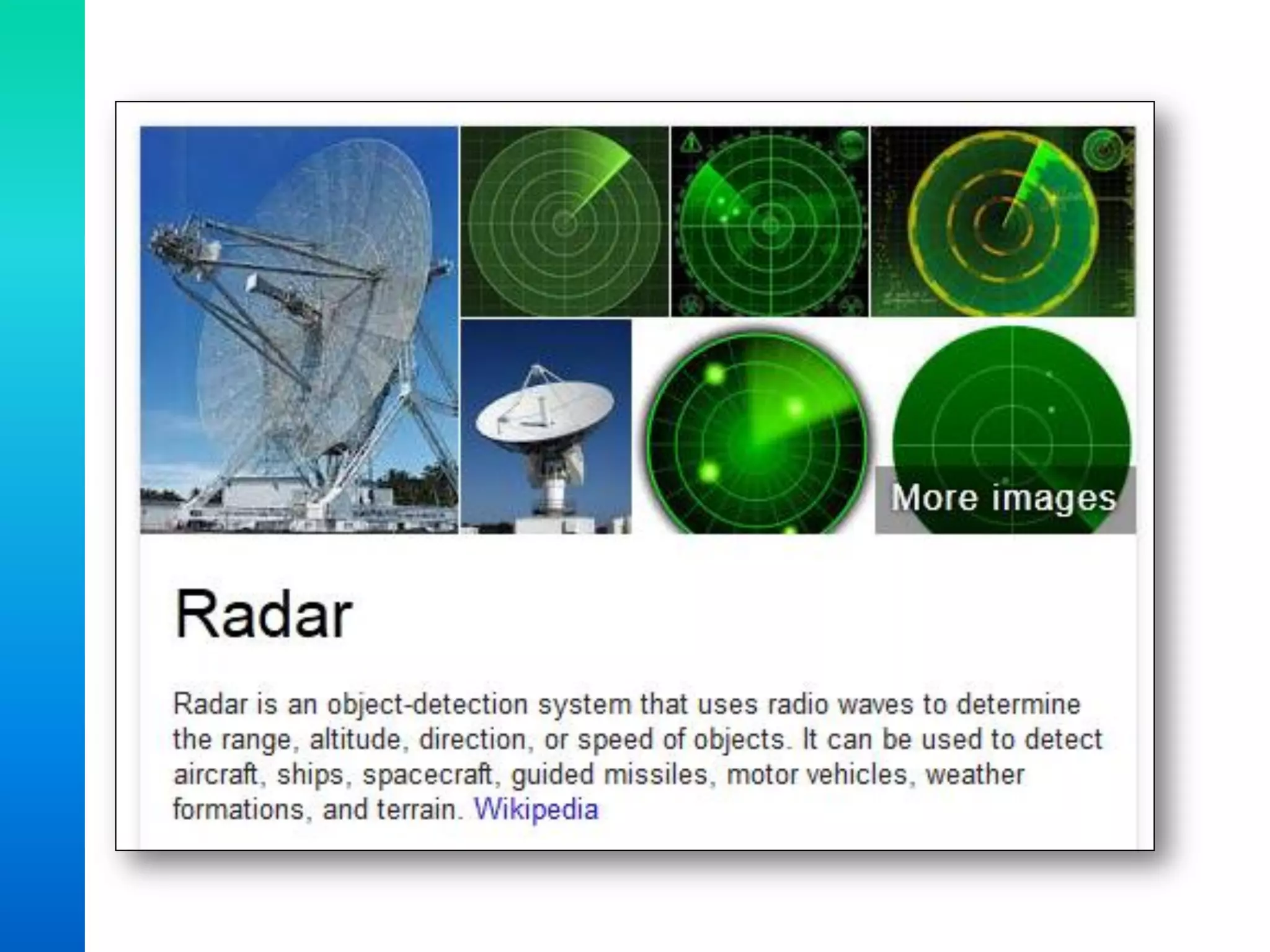 More images

Radar

Radar is an object-detection system that uses radio waves to determine the range, altitude, direction, or speed of objects. It can be used to detect aircraft, ships, spacecraft, guided missiles, motor vehicles, weather formations, and terrain. Wikipedia